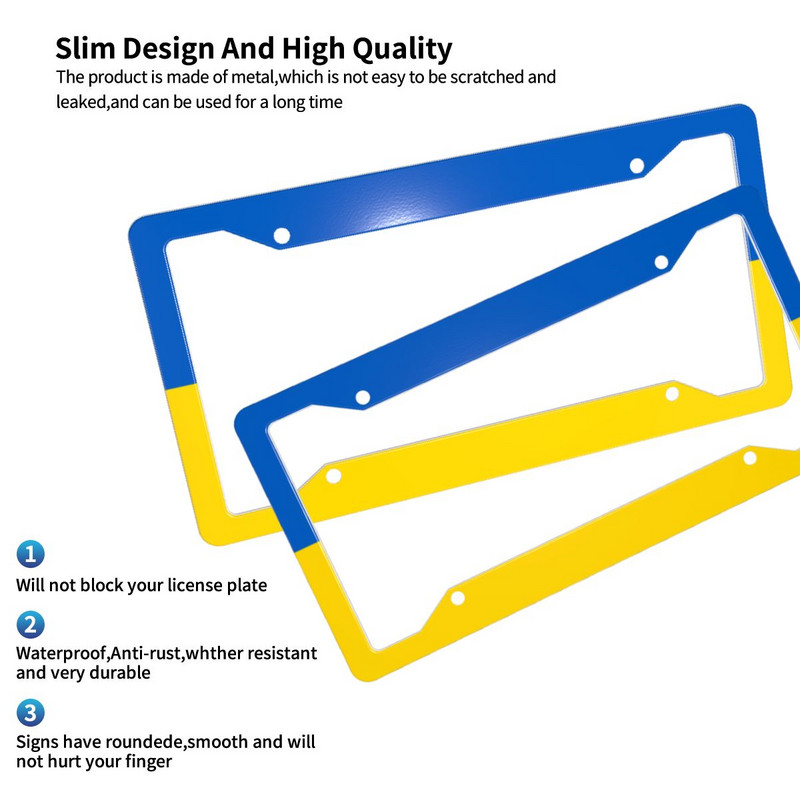 Slim Design And High Quality
The product is made of metal,which is not easy to be scratched and leaked,and can be used for a long time

1
Will not block your license plate

2
Waterproof,Anti-rust,whther resistant and very durable

3
Signs have roundede,smooth and will not hurt your finger